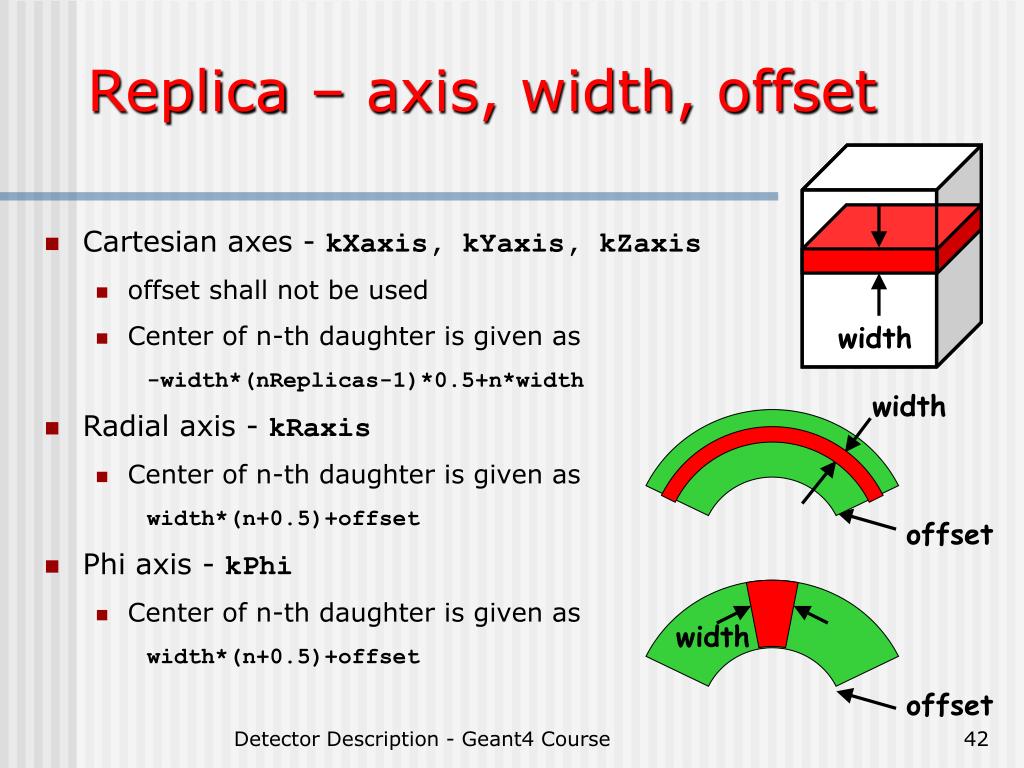 Replica – axis, width, offset

Cartesian axes - kXaxis, kYaxis, kZaxis

offset shall not be used

Center of n-th daughter is given as

-width*(nReplicas-1)*0.5+n*width

Radial axis - kRaxis

Center of n-th daughter is given as

width*(n+0.5)+offset

Phi axis - kPhi

Center of n-th daughter is given as

width*(n+0.5)+offset

width

width

offset

width

offset

Detector Description - Geant4 Course

42